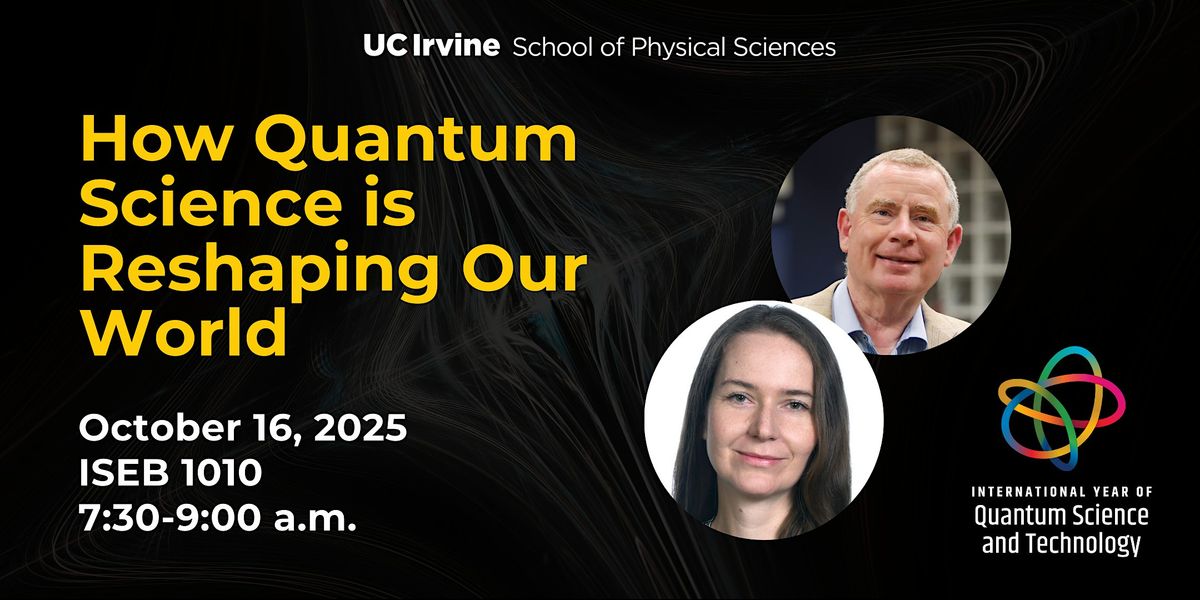 UC Irvine School of Physical Sciences

How Quantum Science is Reshaping Our World

October 16, 2025
ISEB 1010
7:30-9:00 a.m.

INTERNATIONAL YEAR OF
Quantum Science and Technology